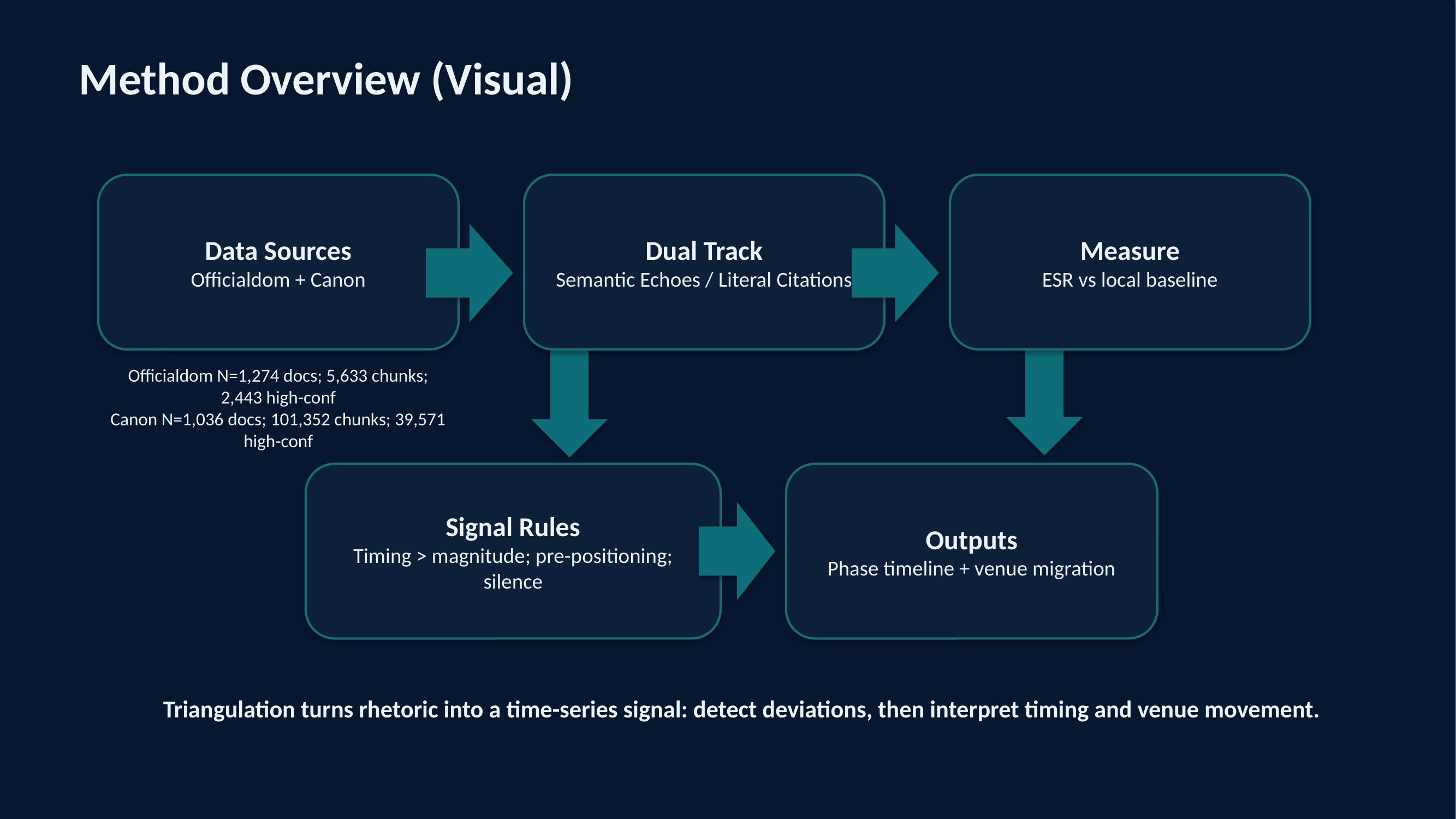 Method Overview (Visual)

Data Sources
Officialdom + Canon

Dual Track
Semantic Echoes / Literal Citations

Measure
ESR vs local baseline

Officialdom N=1,274 docs; 5,633 chunks; 2,443 high-conf
Canon N=1,036 docs; 101,352 chunks; 39,571 high-conf

Signal Rules
Timing > magnitude; pre-positioning; silence

Outputs
Phase timeline + venue migration

Triangulation turns rhetoric into a time-series signal: detect deviations, then interpret timing and venue movement.